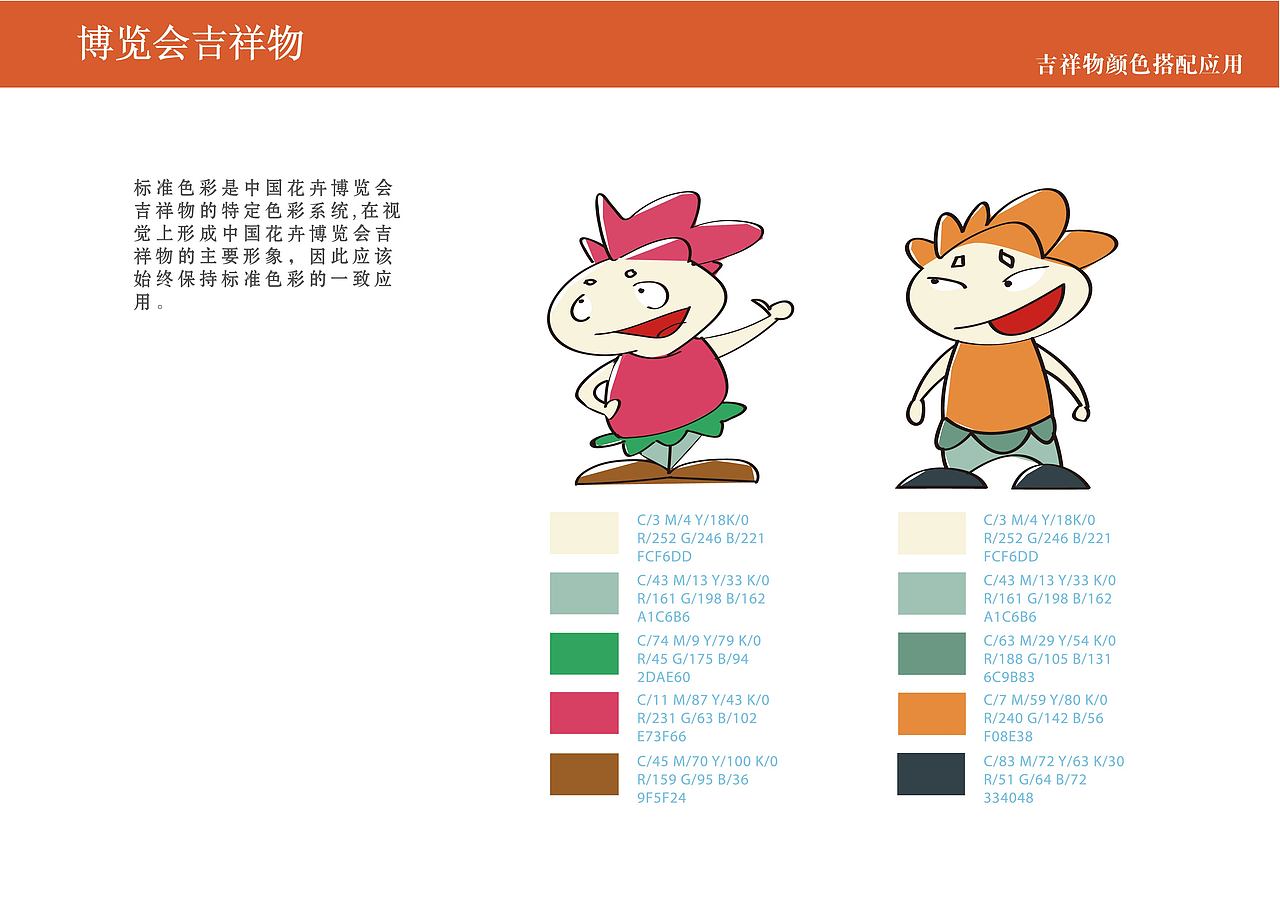 博览会吉祥物

吉祥物颜色搭配应用

标准色彩是中国花卉博览会吉祥物的特定色彩系统,在视觉上形成中国花卉博览会吉祥物的主要形象，因此应该始终保持标准色彩的一致应用。

C/3 M/4 Y/18K/0
R/252 G/246 B/221
FCF6DD

C/43 M/13 Y/33 K/0
R/161 G/198 B/162
A1C6B6

C/74 M/9 Y/79 K/0
R/45 G/175 B/94
2DAE60

C/11 M/87 Y/43 K/0
R/231 G/63 B/102
E73F66

C/45 M/70 Y/100 K/0
R/159 G/95 B/36
9F5F24

C/3 M/4 Y/18K/0
R/252 G/246 B/221
FCF6DD

C/43 M/13 Y/33 K/0
R/161 G/198 B/162
A1C6B6

C/63 M/29 Y/54 K/0
R/188 G/105 B/131
6C9B83

C/7 M/59 Y/80 K/0
R/240 G/142 B/56
F08E38

C/83 M/72 Y/63 K/30
R/51 G/64 B/72
334048